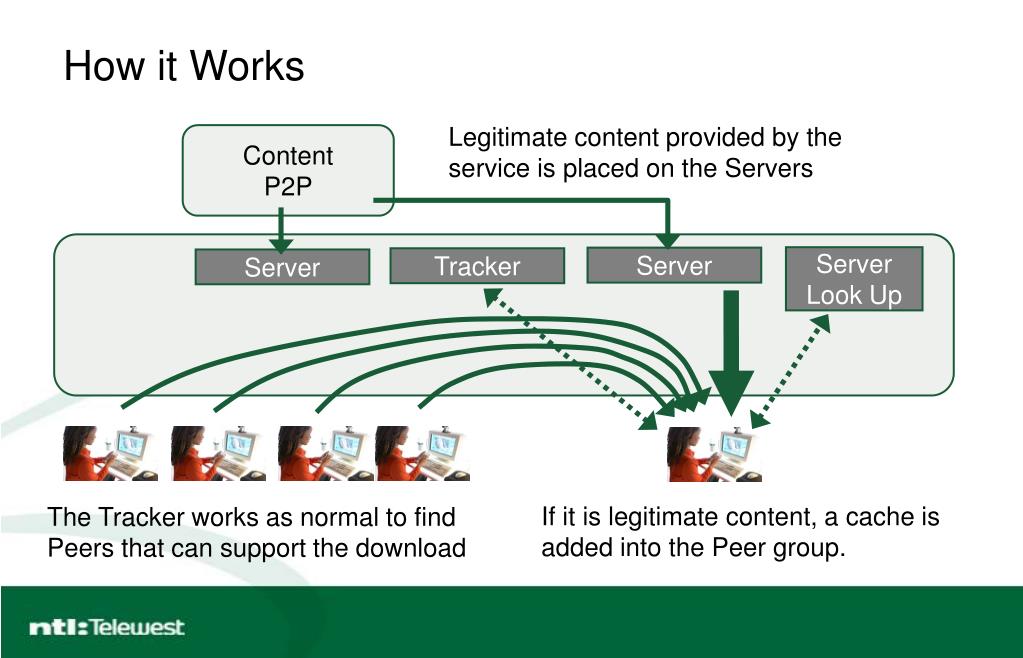 How it Works

Content P2P

Legitimate content provided by the service is placed on the Servers

Server

Tracker

Server

Server Look Up

The Tracker works as normal to find Peers that can support the download

If it is legitimate content, a cache is added into the Peer group.

ntl:Telewest